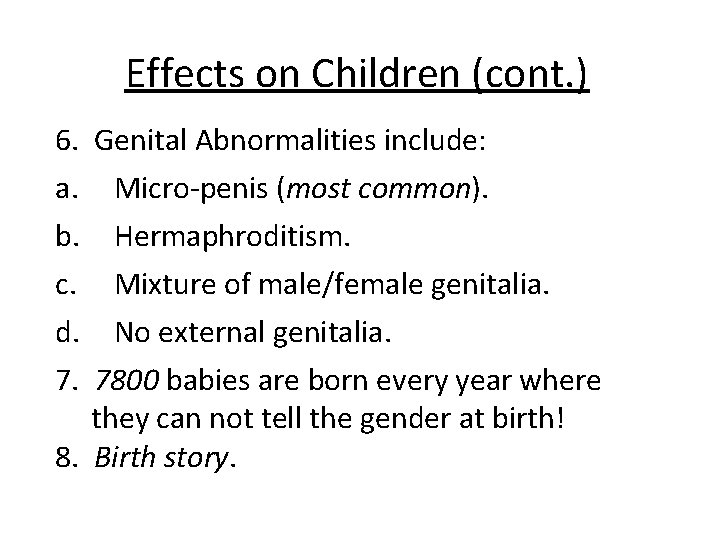 Effects on Children (cont.)

6. Genital Abnormalities include:

a. Micro-penis (most common).

b. Hermaphroditism.

c. Mixture of male/female genitalia.

d. No external genitalia.

7. 7800 babies are born every year where they can not tell the gender at birth!

8. Birth story.